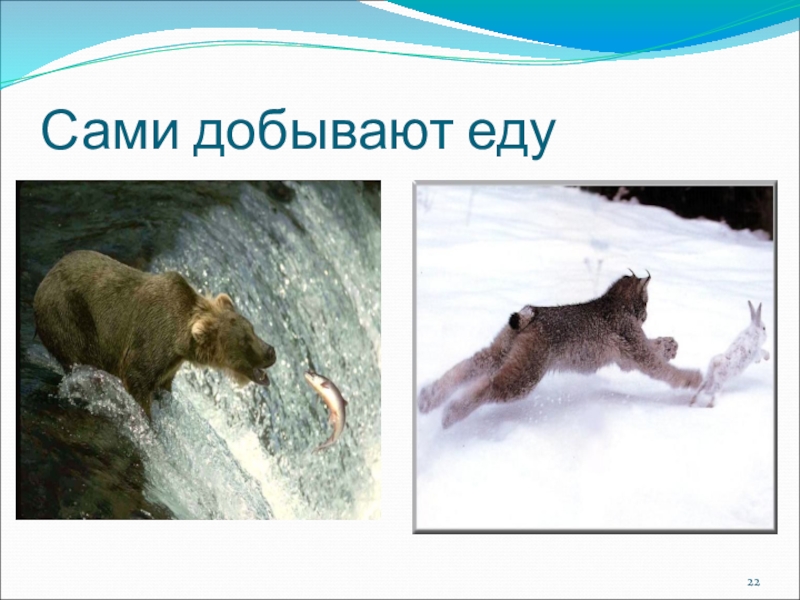 Сами добывают еду

22